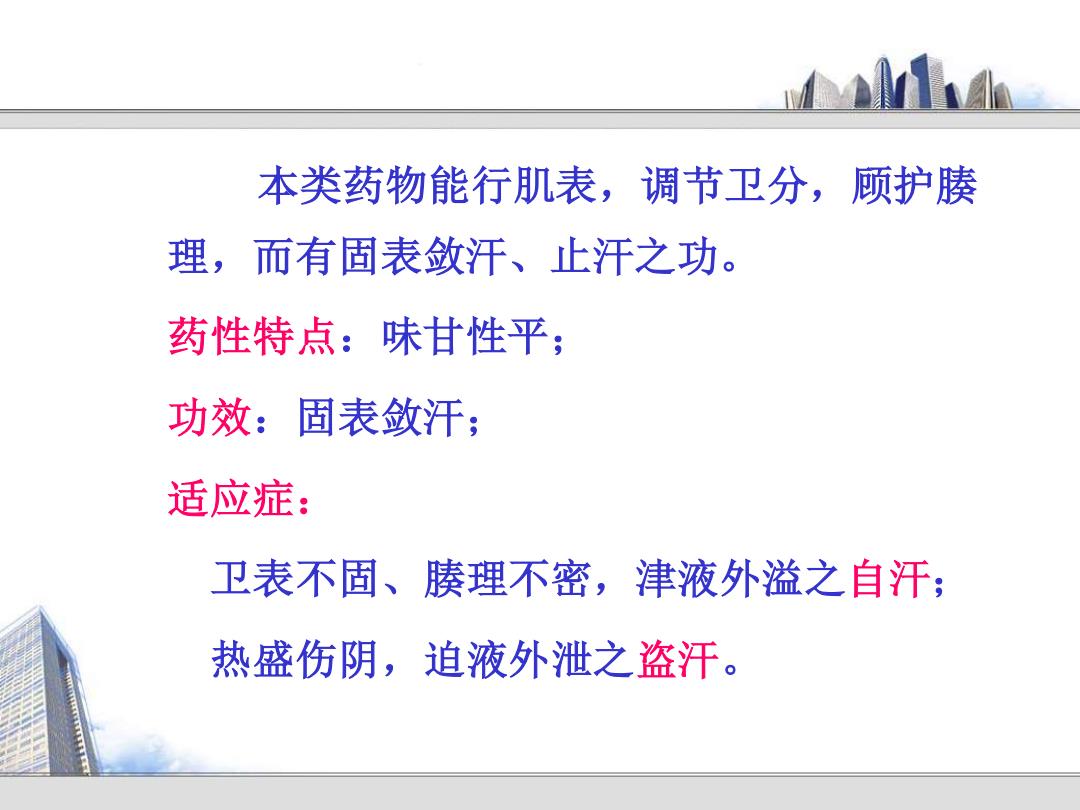 本类药物能行肌表，调节卫分，顾护腠理，而有固表敛汗、止汗之功。

药性特点：味甘性平；

功效：固表敛汗；

适应症：

卫表不固、腠理不密，津液外溢之自汗；

热盛伤阴，迫液外泄之盗汗。